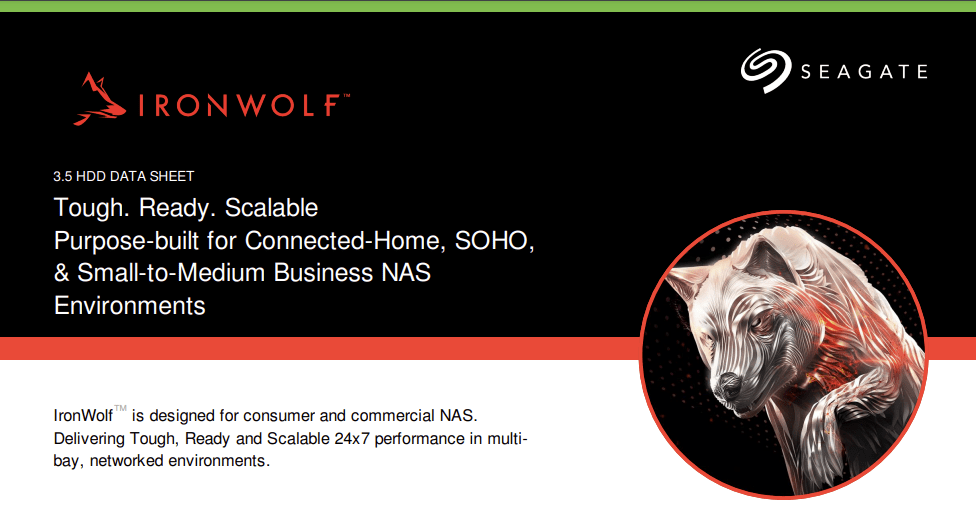 IRONWOLF™

SEAGATE

3.5 HDD DATA SHEET

Tough. Ready. Scalable
Purpose-built for Connected-Home, SOHO, & Small-to-Medium Business NAS Environments

IronWolf™ is designed for consumer and commercial NAS. Delivering Tough, Ready and Scalable 24x7 performance in multi-bay, networked environments.